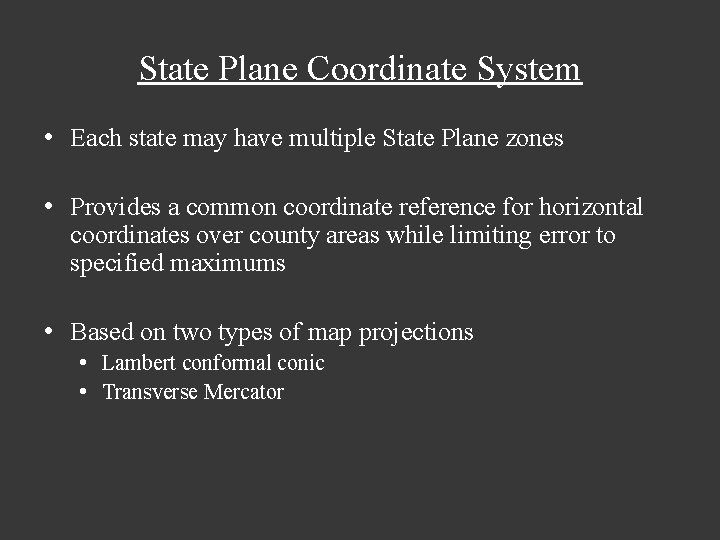 State Plane Coordinate System

• Each state may have multiple State Plane zones

• Provides a common coordinate reference for horizontal coordinates over county areas while limiting error to specified maximums

• Based on two types of map projections
  • Lambert conformal conic
  • Transverse Mercator